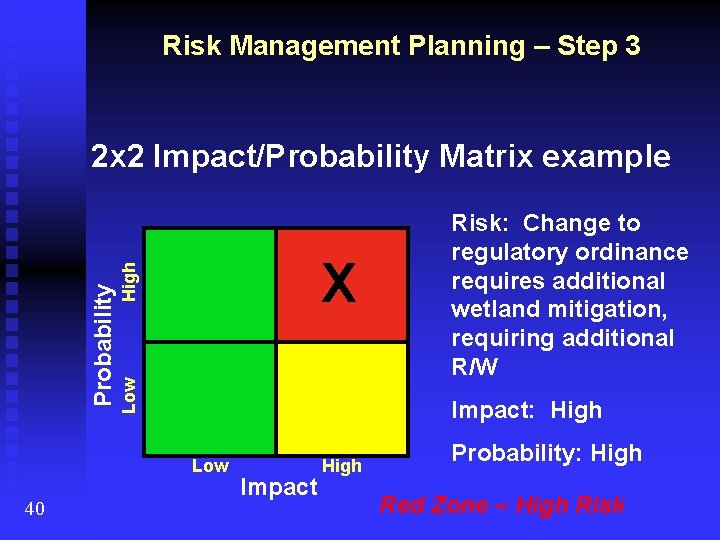 Risk Management Planning – Step 3

2x2 Impact/Probability Matrix example

Probability
High
Low

X

Low
High
Impact

Risk: Change to regulatory ordinance requires additional wetland mitigation, requiring additional R/W

Impact: High

Probability: High

Red Zone – High Risk

40